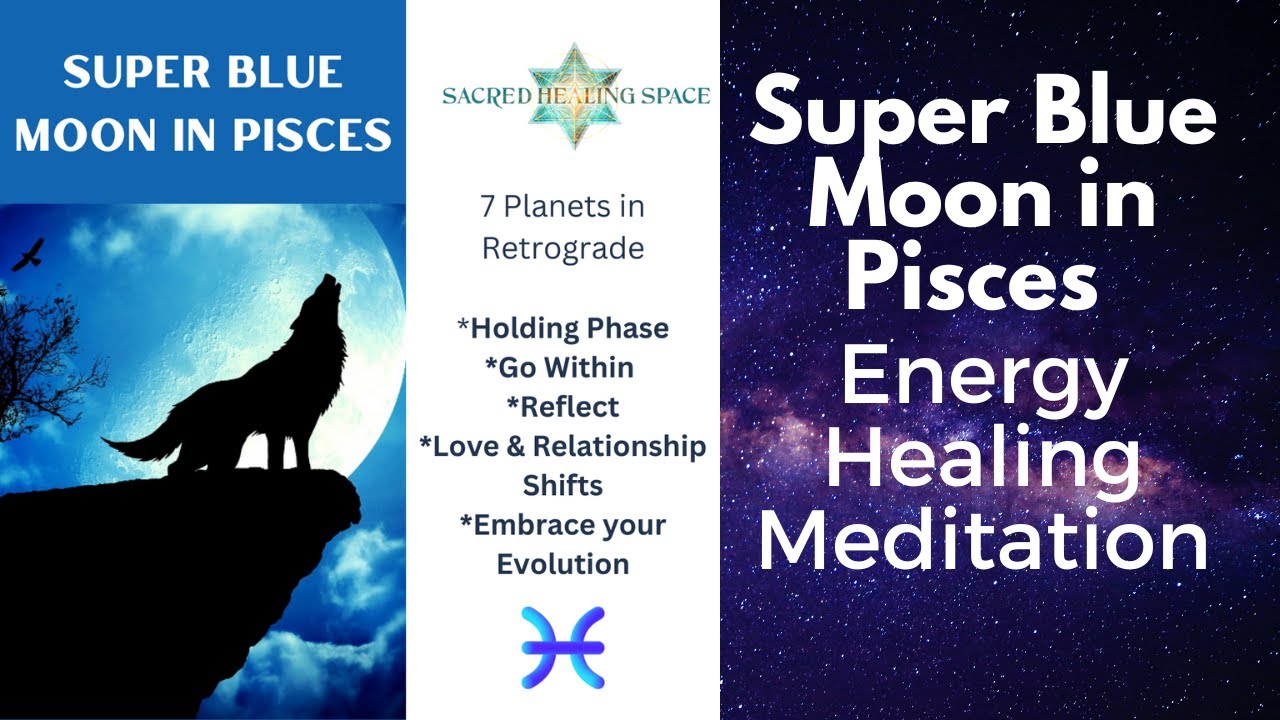 SUPER BLUE MOON IN PISCES

SACRED HEALING SPACE

7 Planets in Retrograde

*Holding Phase
*Go Within
*Reflect
*Love & Relationship Shifts
*Embrace your Evolution

Super Blue Moon in Pisces
Energy Healing Meditation